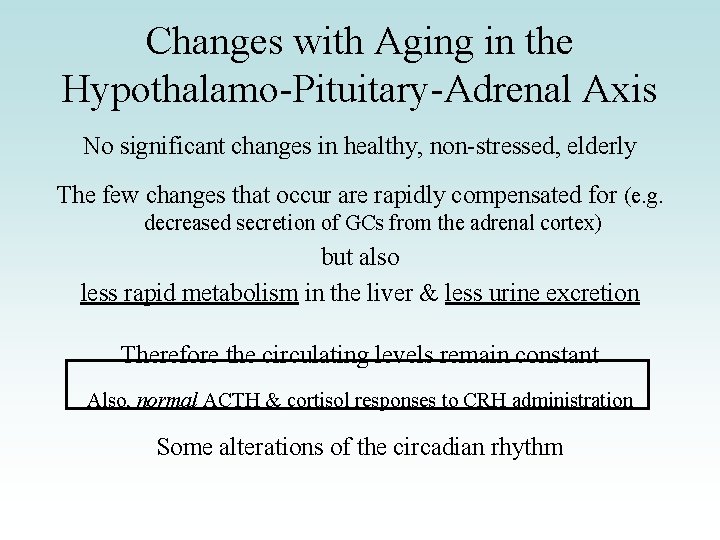 Changes with Aging in the Hypothalamo-Pituitary-Adrenal Axis

No significant changes in healthy, non-stressed, elderly

The few changes that occur are rapidly compensated for (e.g. decreased secretion of GCs from the adrenal cortex)

but also

less rapid metabolism in the liver & less urine excretion

Therefore the circulating levels remain constant

Also, normal ACTH & cortisol responses to CRH administration

Some alterations of the circadian rhythm